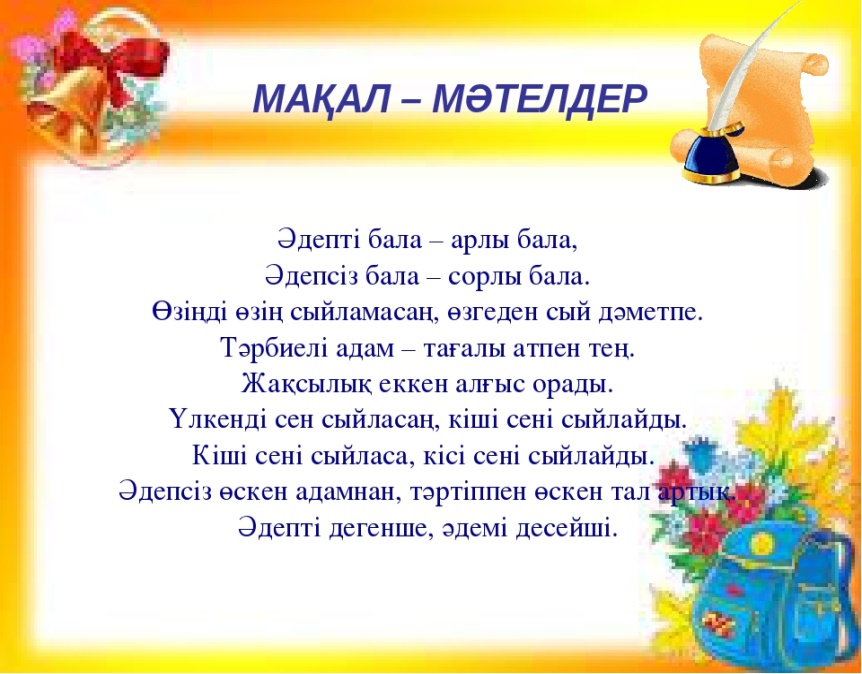 МАҚАЛ – МӘТЕЛДЕР

Әдепті бала – арлы бала,
Әдепсіз бала – сорлы бала.
Өзіңді өзің сыйламасаң, өзгеден сый дәметпе.
Тәрбиелі адам – тағалы атпен тең.
Жақсылық еккен алғыс орады.
Үлкенді сен сыйласаң, кіші сені сыйлайды.
Кіші сені сыйласа, кісі сені сыйлайды.
Әдепсіз өскен адамнан, тәртіппен өскен тал артық.
Әдепті дегенше, әдемі десейші.